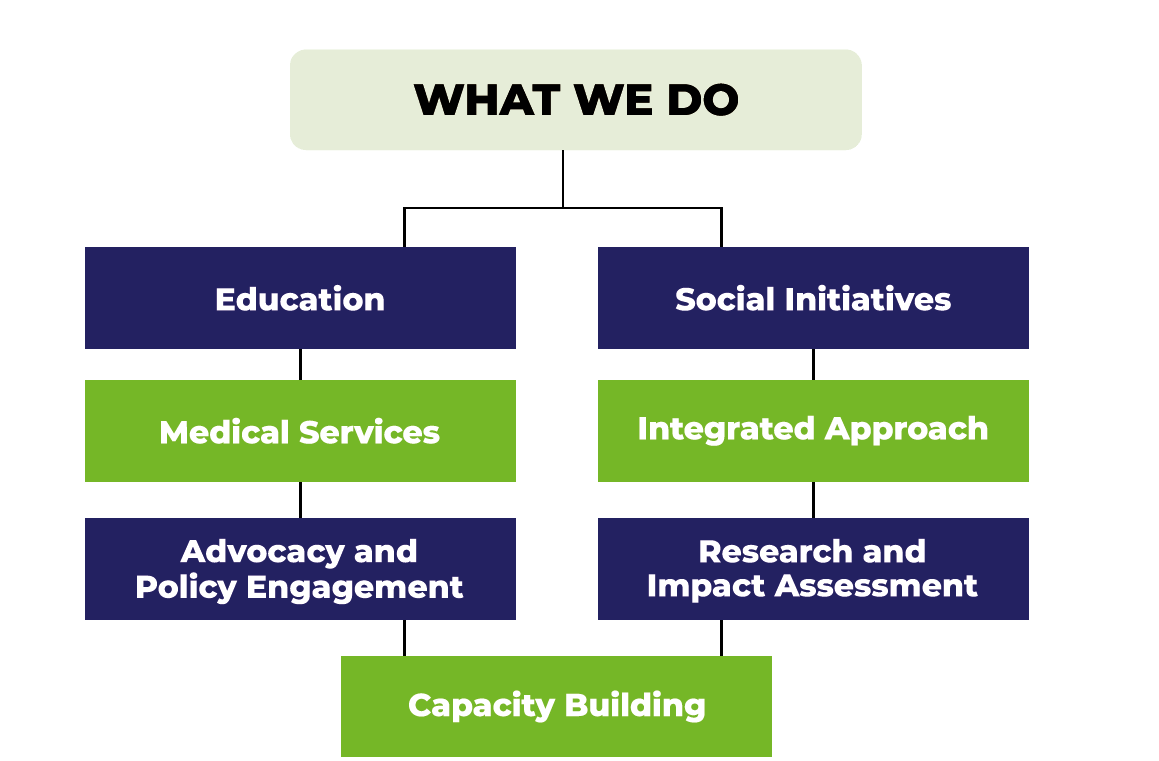 WHAT WE DO

Education

Medical Services

Advocacy and Policy Engagement

Social Initiatives

Integrated Approach

Research and Impact Assessment

Capacity Building